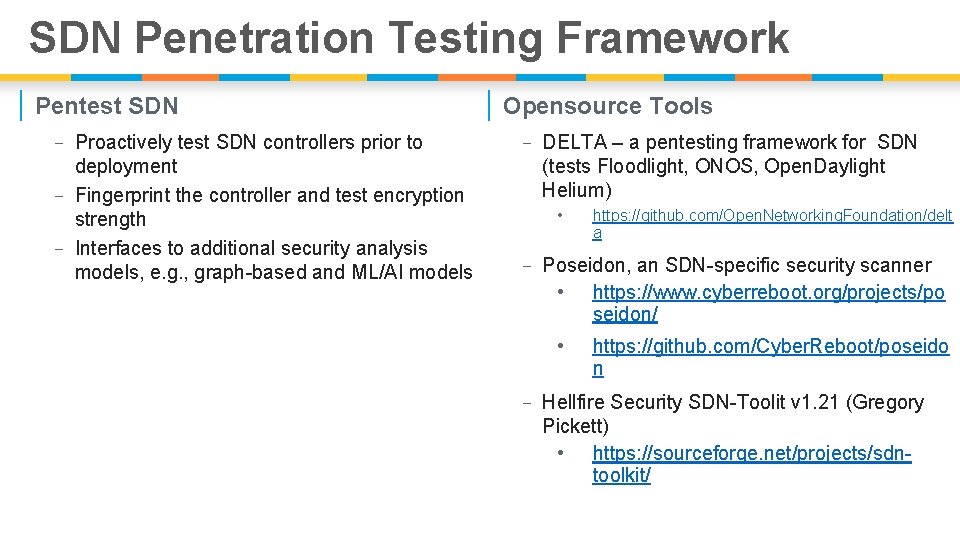 SDN Penetration Testing Framework

Pentest SDN

- Proactively test SDN controllers prior to deployment
- Fingerprint the controller and test encryption strength
- Interfaces to additional security analysis models, e.g., graph-based and ML/AI models

Opensource Tools

- DELTA – a pentesting framework for SDN (tests Floodlight, ONOS, OpenDaylight Helium)
  • https://github.com/OpenNetworkingFoundation/delta
- Poseidon, an SDN-specific security scanner
  • https://www.cyberreboot.org/projects/poseidon/
  • https://github.com/CyberReboot/poseidon
- Hellfire Security SDN-Toolit v1.21 (Gregory Pickett)
  • https://sourceforge.net/projects/sdn-toolkit/